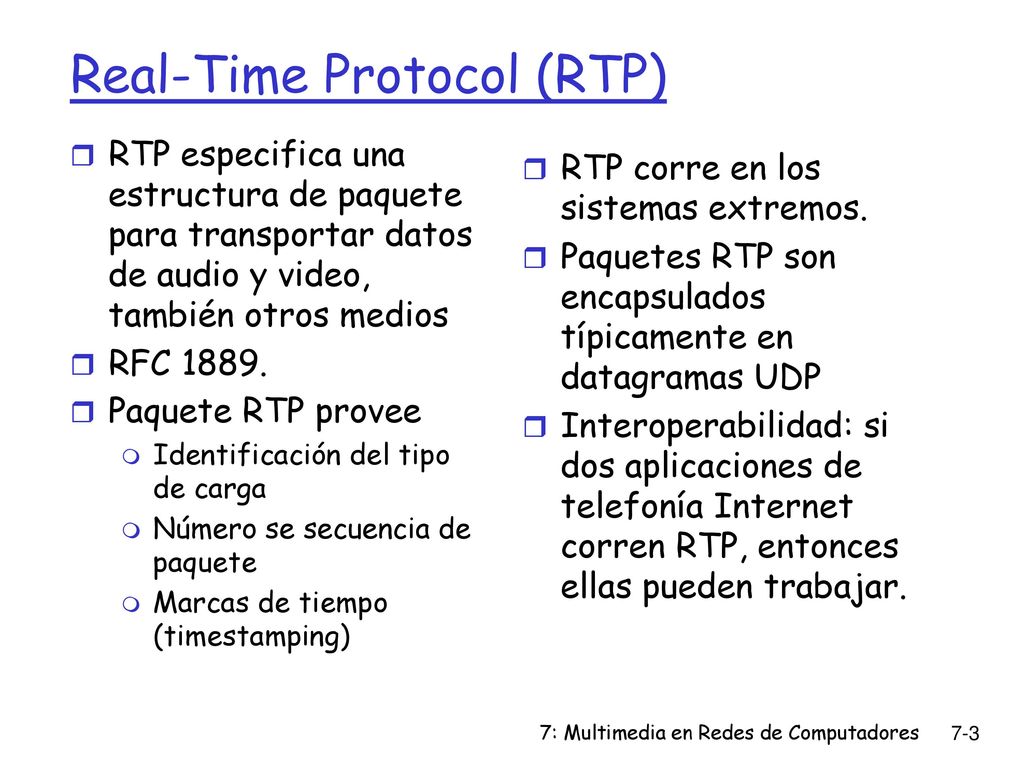 Real-Time Protocol (RTP)

RTP especifica una estructura de paquete para transportar datos de audio y video, también otros medios

RFC 1889.

Paquete RTP provee

Identificación del tipo de carga

Número se secuencia de paquete

Marcas de tiempo (timestamping)

RTP corre en los sistemas extremos.

Paquetes RTP son encapsulados típicamente en datagramas UDP

Interoperabilidad: si dos aplicaciones de telefonía Internet corren RTP, entonces ellas pueden trabajar.

7: Multimedia en Redes de Computadores 7-3